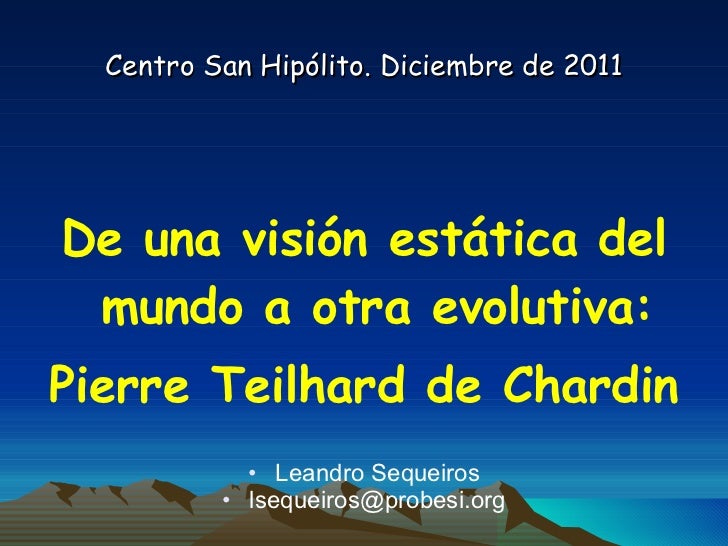 Centro San Hipólito. Diciembre de 2011

De una visión estática del mundo a otra evolutiva:
Pierre Teilhard de Chardin

• Leandro Sequeiros
• lsequeiros@probesi.org